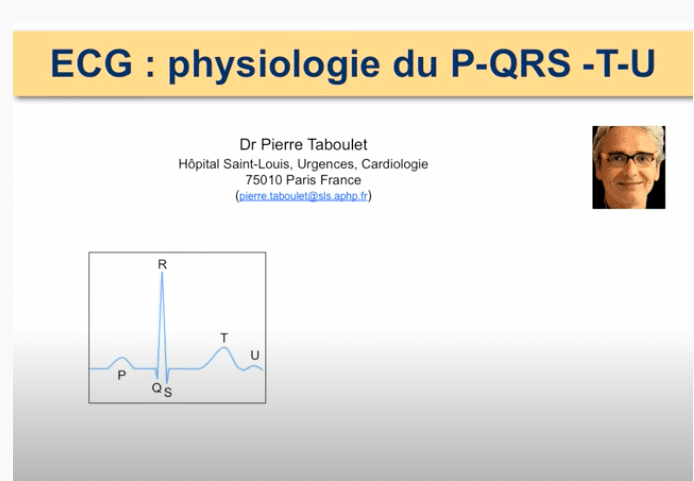 ECG : physiologie du P-QRS -T-U

Dr Pierre Taboulet
Hôpital Saint-Louis, Urgences, Cardiologie
75010 Paris France
(pierre.taboulet@sls.aphp.fr)

R
T
U
P
Q
S